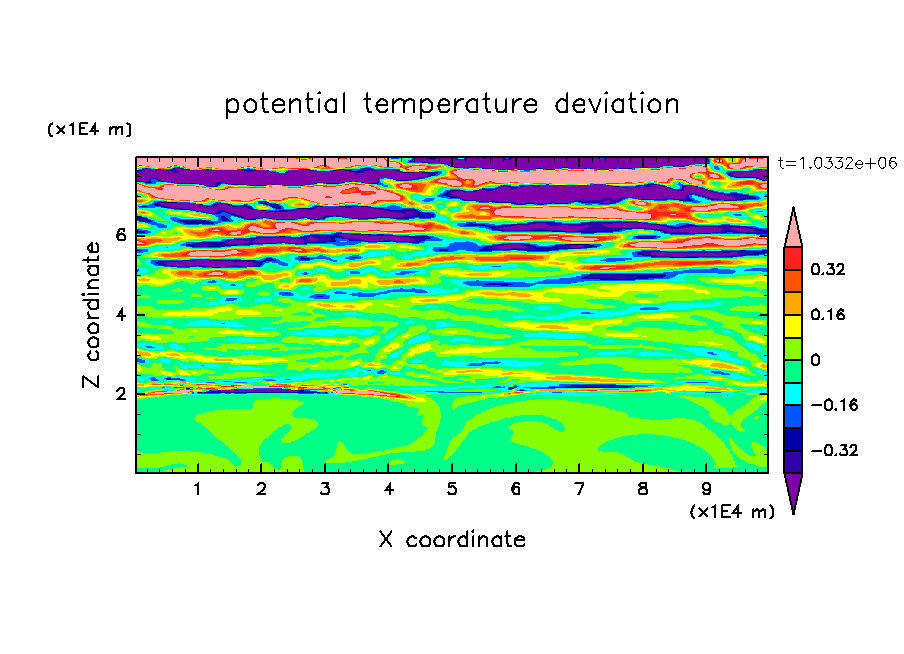 potential temperature deviation

(x1E4 m)

t=1.0332e+06

Z coordinate

6

4

2

0.32

0.16

0

−0.16

−0.32

1 2 3 4 5 6 7 8 9

(x1E4 m)

X coordinate